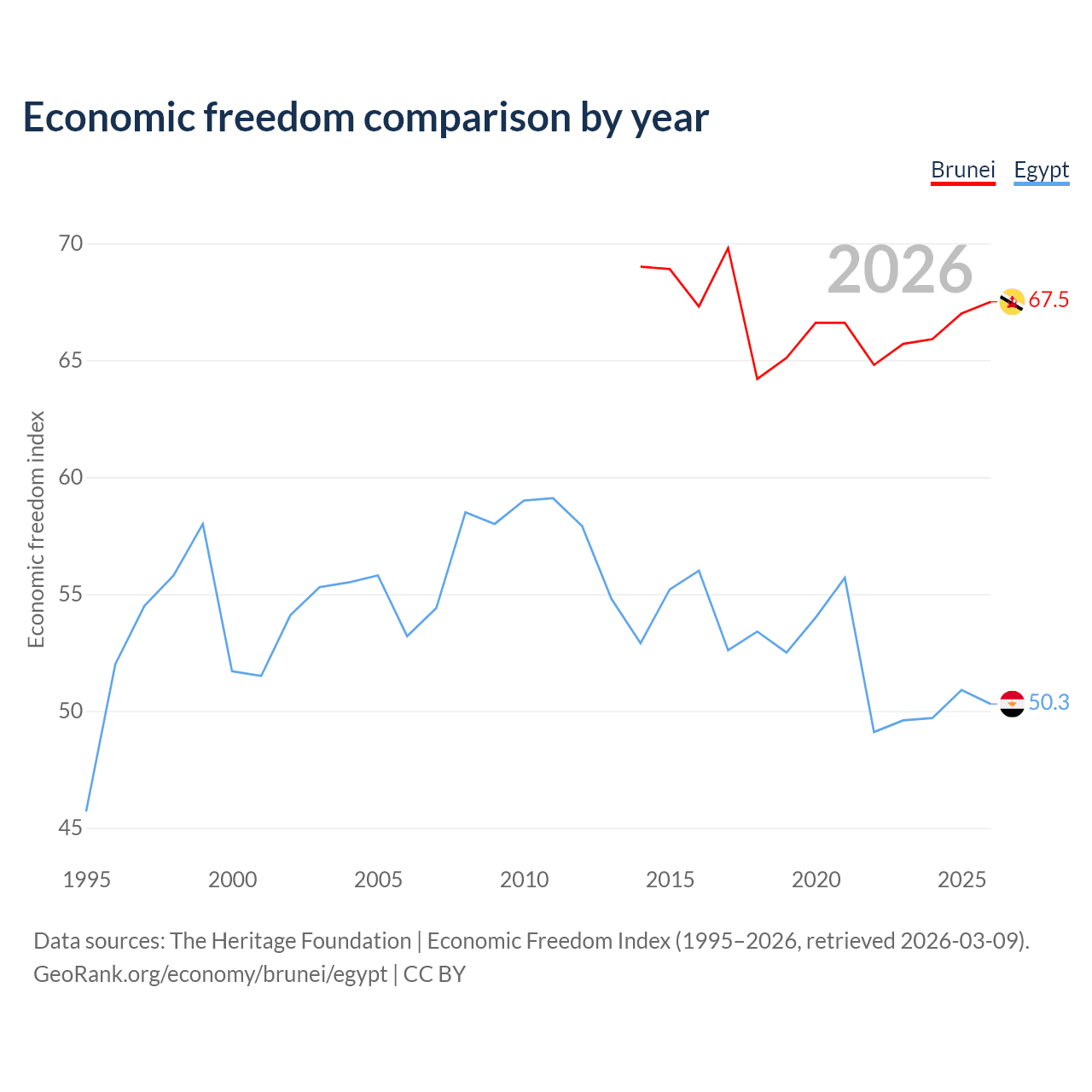 Economic freedom comparison by year

Brunei Egypt

2026

Economic freedom index

70
65
60
55
50
45

67.5
50.3

1995 2000 2005 2010 2015 2020 2025

Data sources: The Heritage Foundation | Economic Freedom Index (1995–2026, retrieved 2026-03-09).
GeoRank.org/economy/brunei/egypt | CC BY